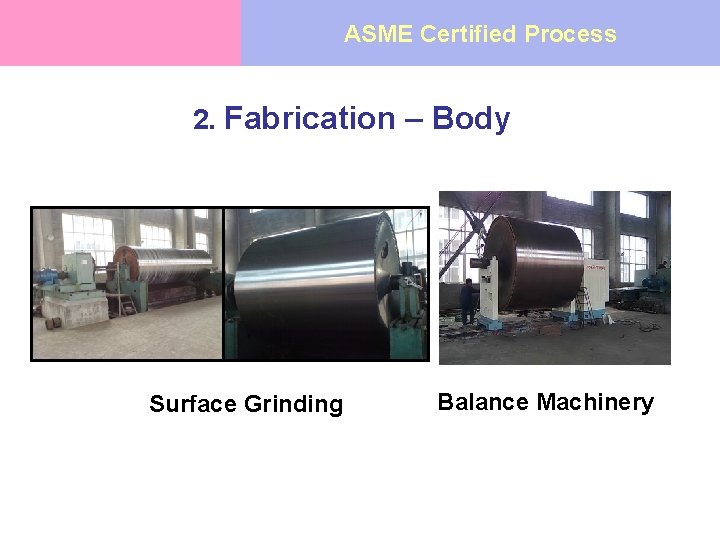 ASME Certified Process

2. Fabrication – Body

Surface Grinding

Balance Machinery